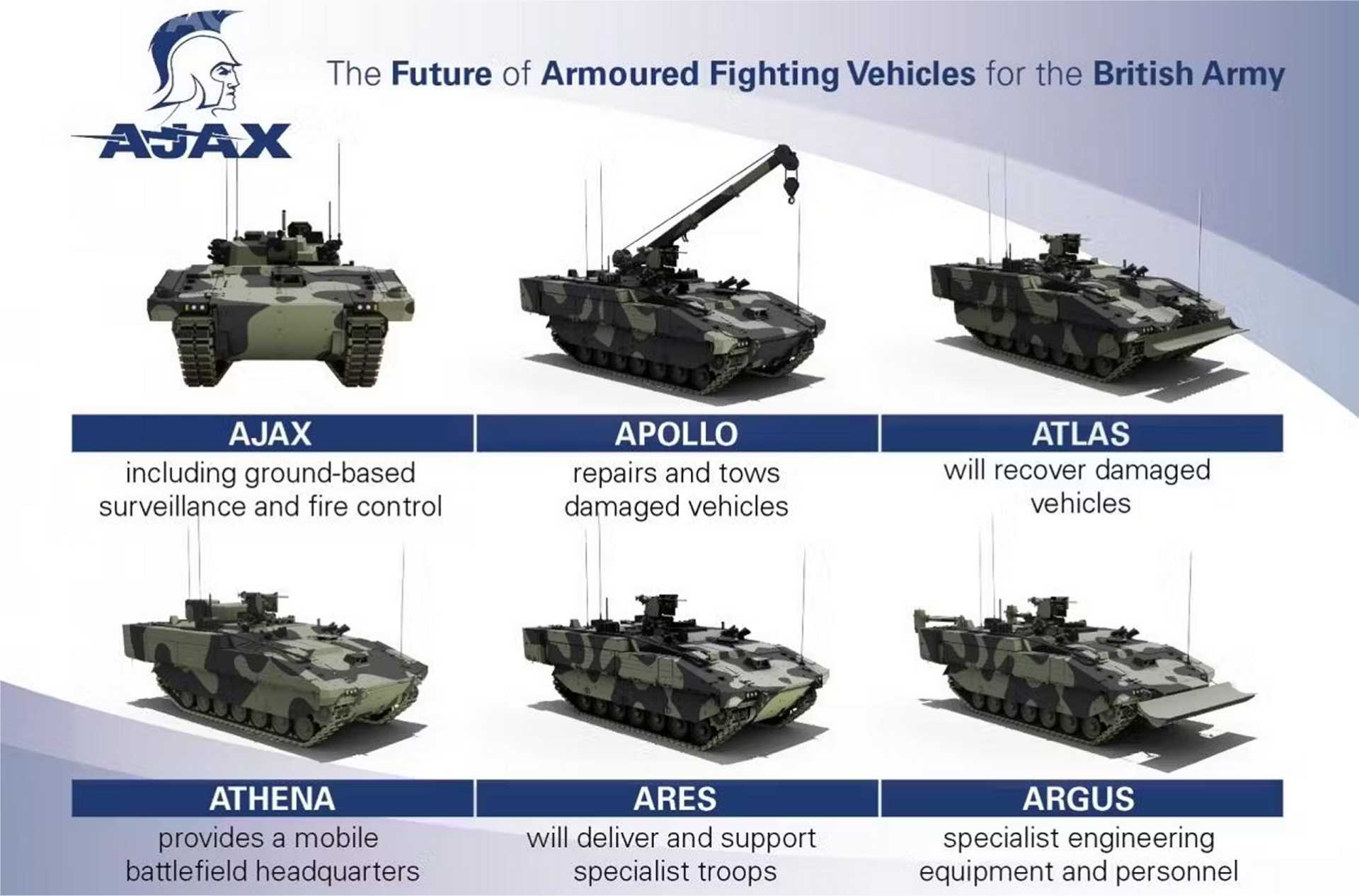 AJAX

The Future of Armoured Fighting Vehicles for the British Army

AJAX
including ground-based surveillance and fire control

APOLLO
repairs and tows damaged vehicles

ATLAS
will recover damaged vehicles

ATHENA
provides a mobile battlefield headquarters

ARES
will deliver and support specialist troops

ARGUS
specialist engineering equipment and personnel